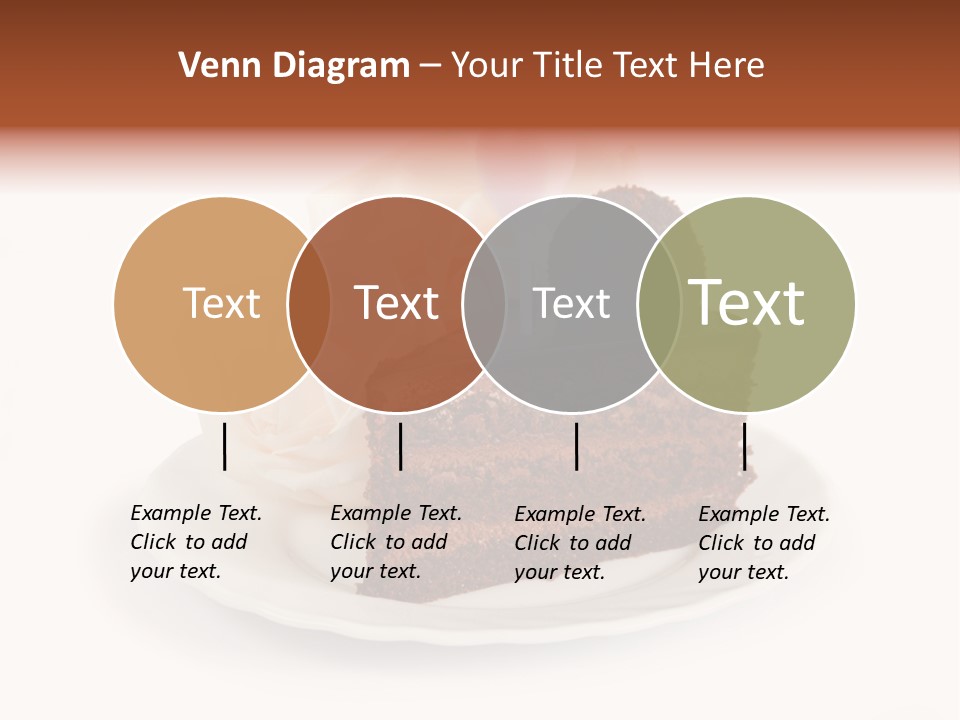 Venn Diagram – Your Title Text Here

Text

Text

Text

Text

Example Text. Click to add your text.

Example Text. Click to add your text.

Example Text. Click to add your text.

Example Text. Click to add your text.